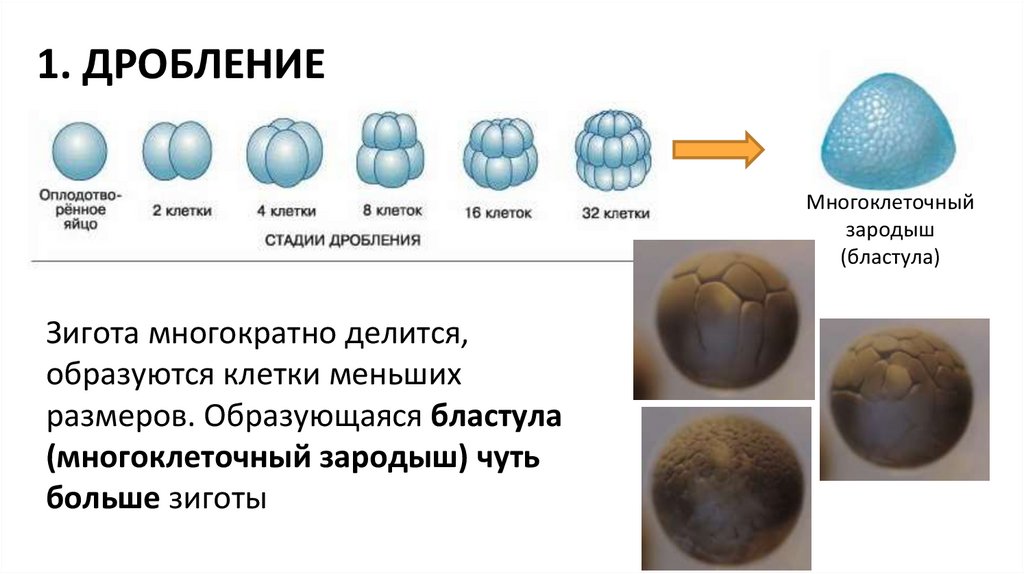 1. ДРОБЛЕНИЕ

Оплодотворённое яйцо

2 клетки

4 клетки

8 клеток

16 клеток

32 клетки

СТАДИИ ДРОБЛЕНИЯ

Многоклеточный зародыш (бластула)

Зигота многократно делится, образуются клетки меньших размеров. Образующаяся бластула (многоклеточный зародыш) чуть больше зиготы